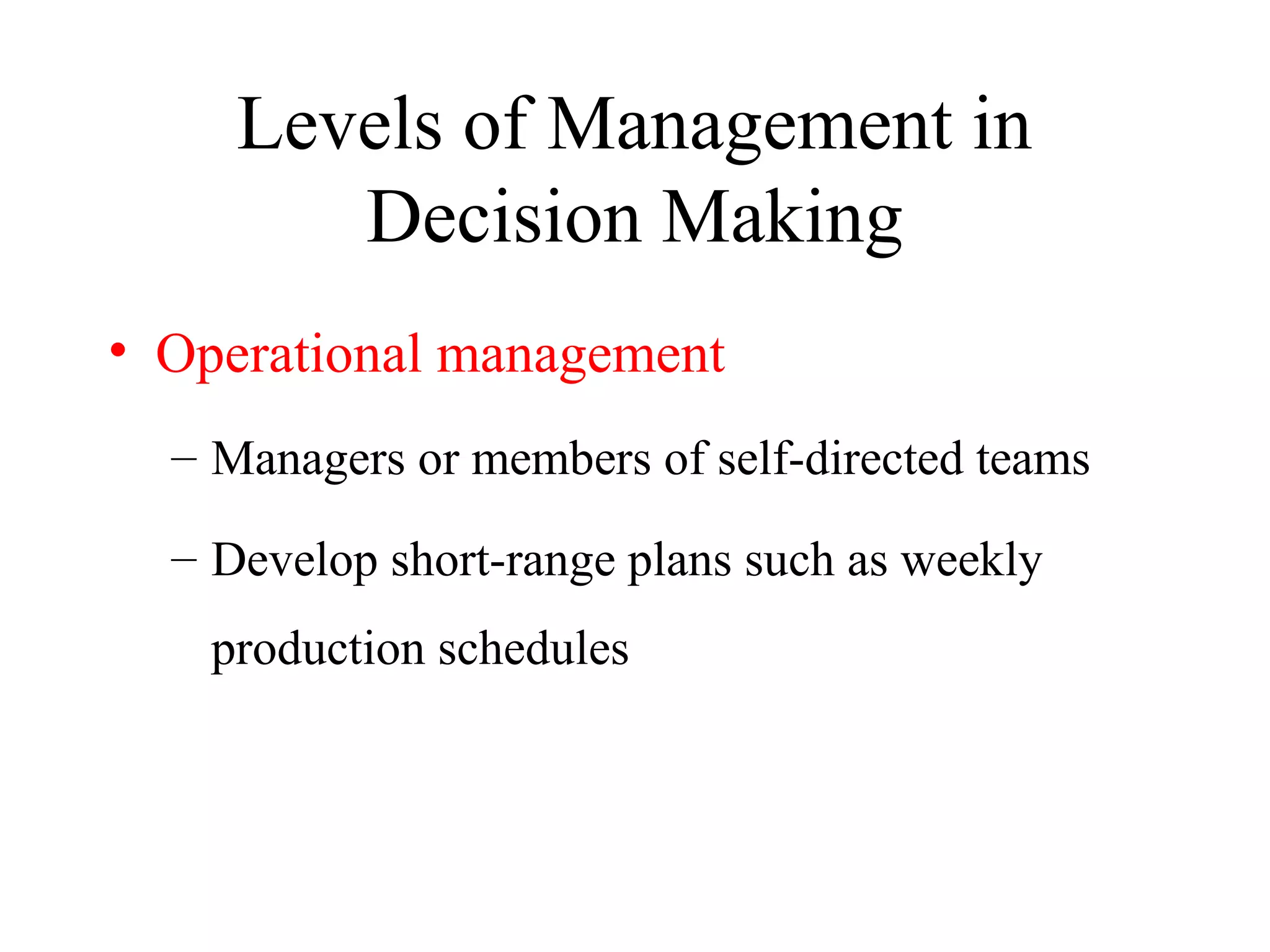 Levels of Management in Decision Making

• Operational management

– Managers or members of self-directed teams

– Develop short-range plans such as weekly production schedules